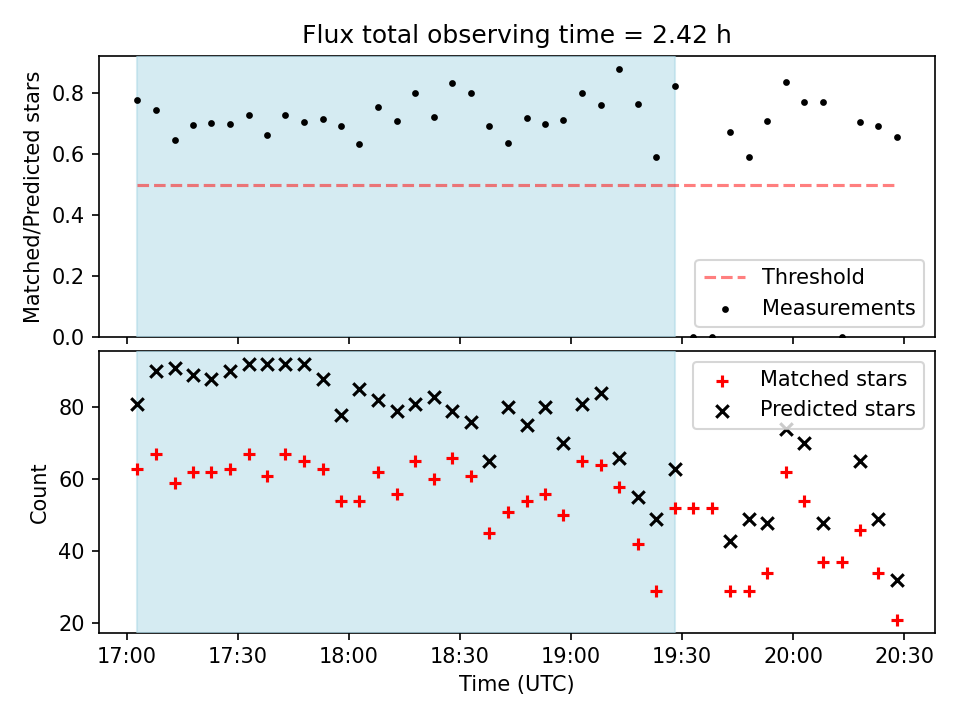 Flux total observing time = 2.42 h

Matched/Predicted stars

0.8
0.6
0.4
0.2
0.0

Threshold
Measurements

Count

80
60
40
20

Matched stars
Predicted stars

17:00 17:30 18:00 18:30 19:00 19:30 20:00 20:30
Time (UTC)